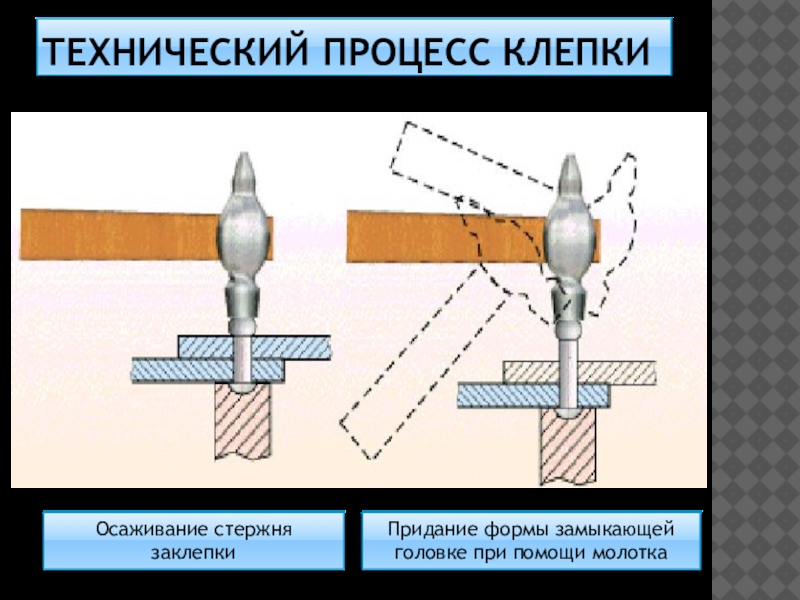 ТЕХНИЧЕСКИЙ ПРОЦЕСС КЛЕПКИ

Осаживание стержня заклепки

Придание формы замыкающей головке при помощи молотка